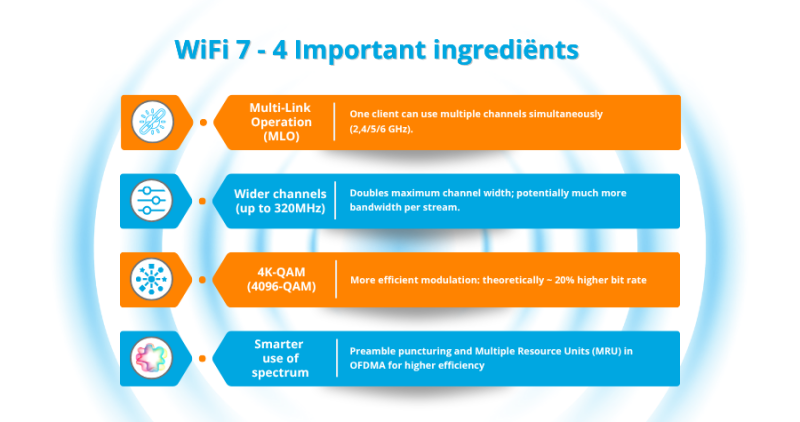 WiFi 7 - 4 Important ingrediënts

Multi-Link Operation (MLO)

One client can use multiple channels simultaneously (2,4/5/6 GHz).

Wider channels (up to 320MHz)

Doubles maximum channel width; potentially much more bandwidth per stream.

4K-QAM (4096-QAM)

More efficient modulation: theoretically ~ 20% higher bit rate

Smarter use of spectrum

Preamble puncturing and Multiple Resource Units (MRU) in OFDMA for higher efficiency